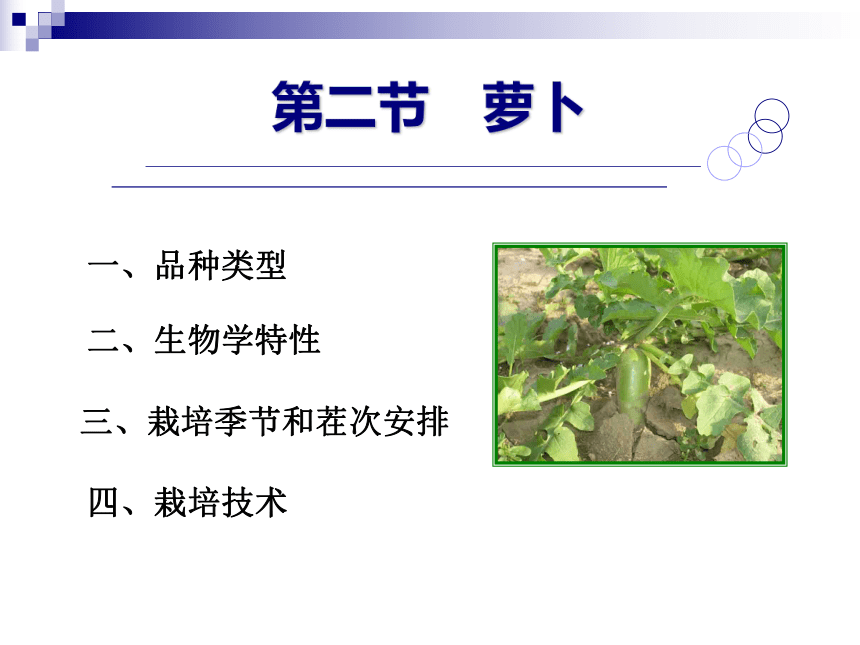 第二节　萝卜

一、品种类型

二、生物学特性

三、栽培季节和茬次安排

四、栽培技术